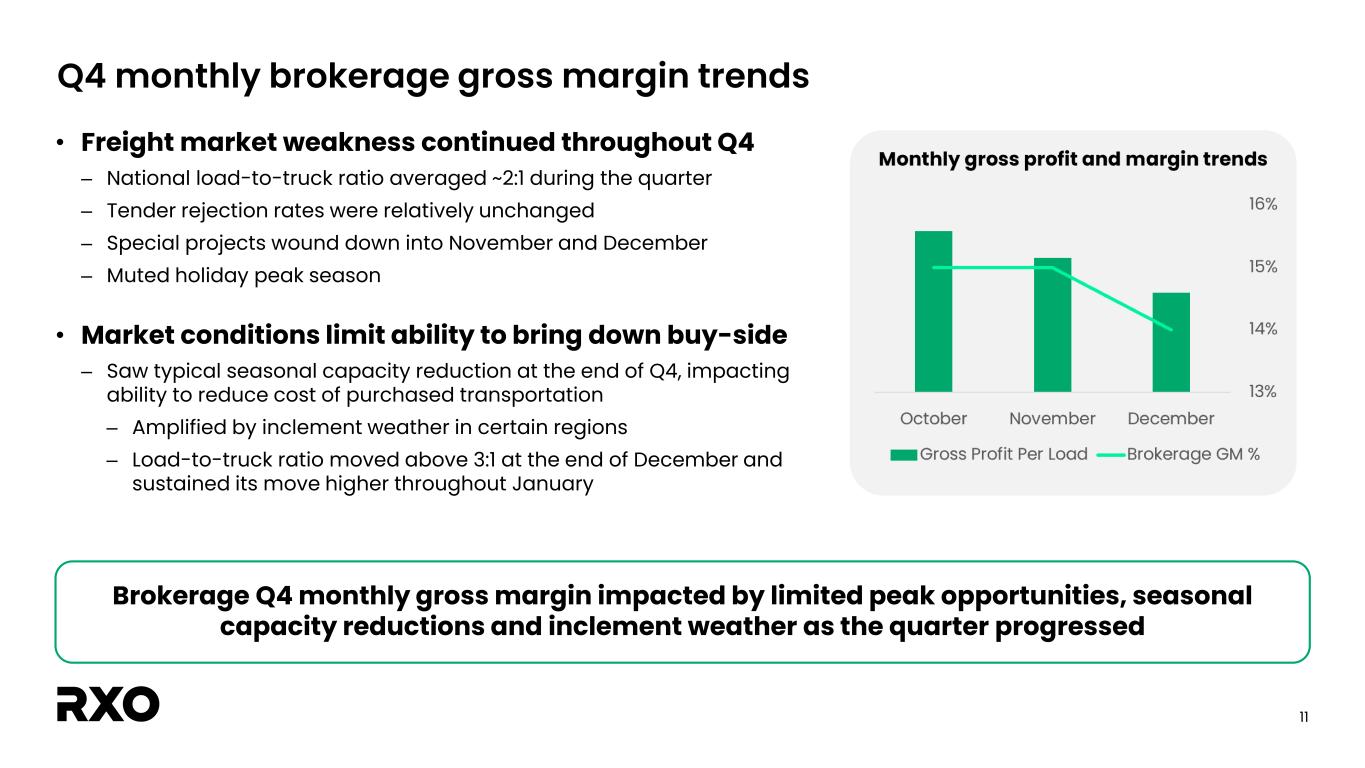 Q4 monthly brokerage gross margin trends

• Freight market weakness continued throughout Q4
– National load-to-truck ratio averaged ~2:1 during the quarter
– Tender rejection rates were relatively unchanged
– Special projects wound down into November and December
– Muted holiday peak season

• Market conditions limit ability to bring down buy-side
– Saw typical seasonal capacity reduction at the end of Q4, impacting ability to reduce cost of purchased transportation
– Amplified by inclement weather in certain regions
– Load-to-truck ratio moved above 3:1 at the end of December and sustained its move higher throughout January

Monthly gross profit and margin trends

16%
15%
14%
13%

October November December

Gross Profit Per Load Brokerage GM %

Brokerage Q4 monthly gross margin impacted by limited peak opportunities, seasonal capacity reductions and inclement weather as the quarter progressed

RXO

11